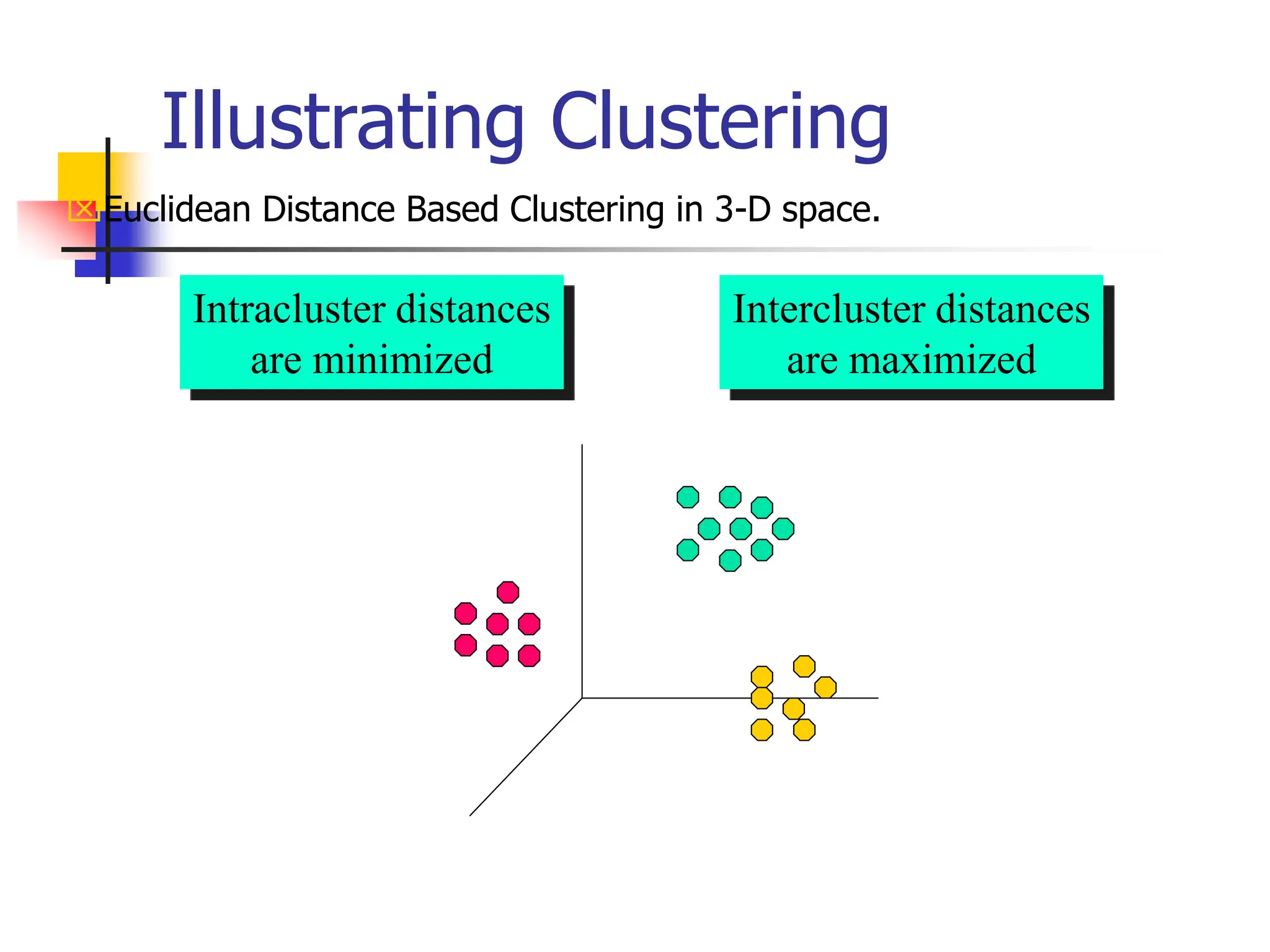 Illustrating Clustering

Euclidean Distance Based Clustering in 3-D space.

Intracluster distances are minimized

Intercluster distances are maximized